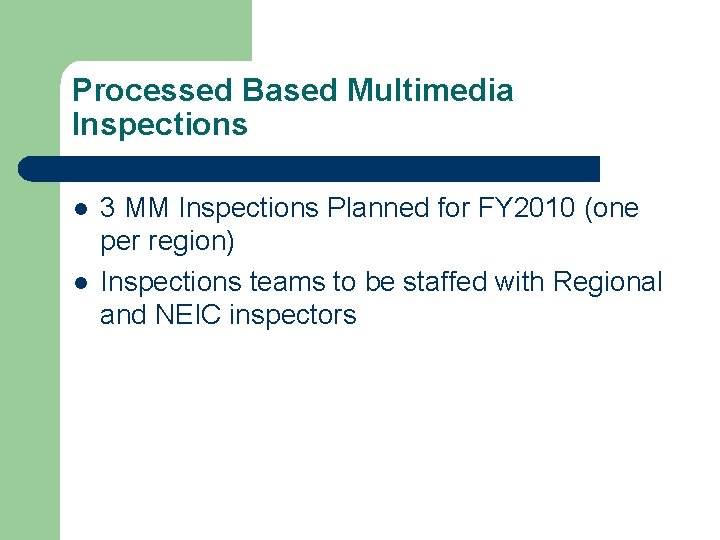 Processed Based Multimedia Inspections

- 3 MM Inspections Planned for FY2010 (one per region)
- Inspections teams to be staffed with Regional and NEIC inspectors